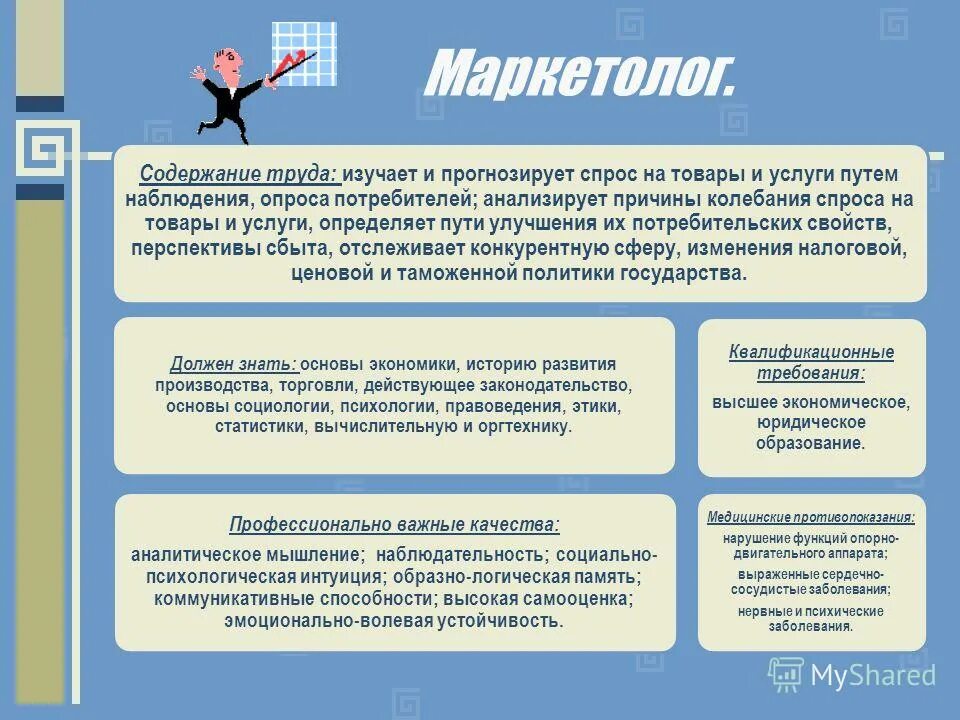 Маркетолог.

Содержание труда: изучает и прогнозирует спрос на товары и услуги путем наблюдения, опроса потребителей; анализирует причины колебания спроса на товары и услуги, определяет пути улучшения их потребительских свойств, перспективы сбыта, отслеживает конкурентную сферу, изменения налоговой, ценовой и таможенной политики государства.

Должен знать: основы экономики, историю развития производства, торговли, действующее законодательство, основы социологии, психологии, правоведения, этики, статистики, вычислительную и оргтехнику.

Квалификационные требования:
высшее экономическое, юридическое образование.

Профессионально важные качества:
аналитическое мышление; наблюдательность; социально-психологическая интуиция; образно-логическая память; коммуникативные способности; высокая самооценка; эмоционально-волевая устойчивость.

Медицинские противопоказания:
нарушение функций опорно-двигательного аппарата;
выраженные сердечно-сосудистые заболевания;
нервные и психические заболевания.

MyShared